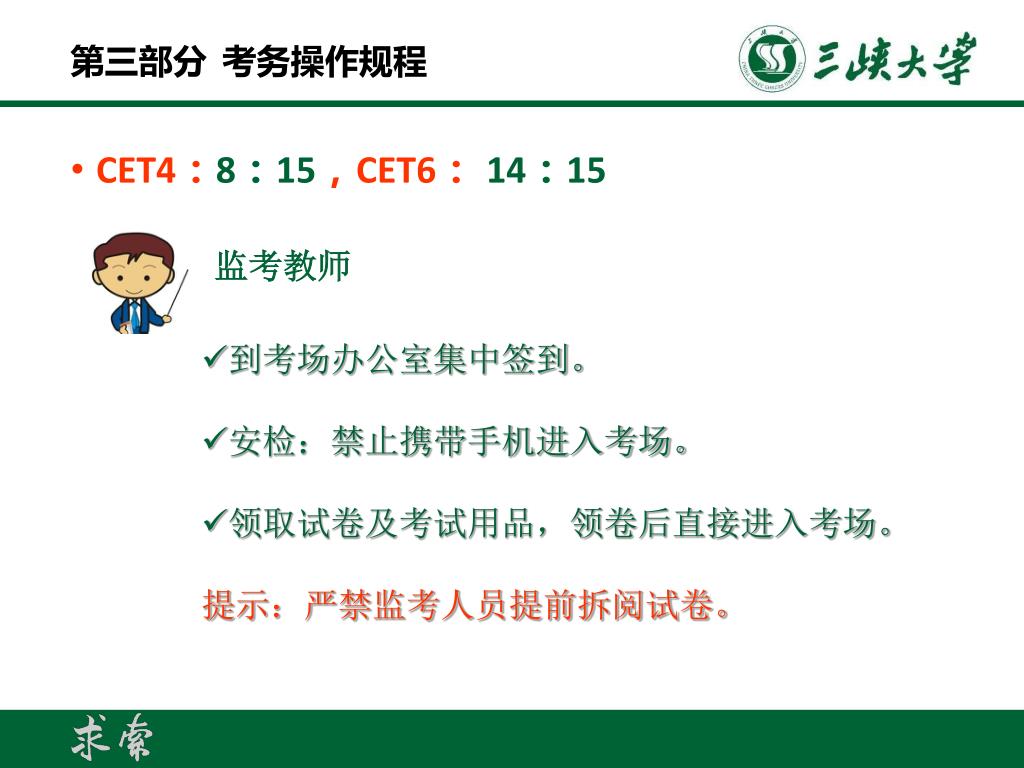 第三部分 考务操作规程

三峡大学

• CET4：8：15，CET6： 14：15

监考教师

✓到考场办公室集中签到。

✓安检：禁止携带手机进入考场。

✓领取试卷及考试用品，领卷后直接进入考场。

提示：严禁监考人员提前拆阅试卷。

求索